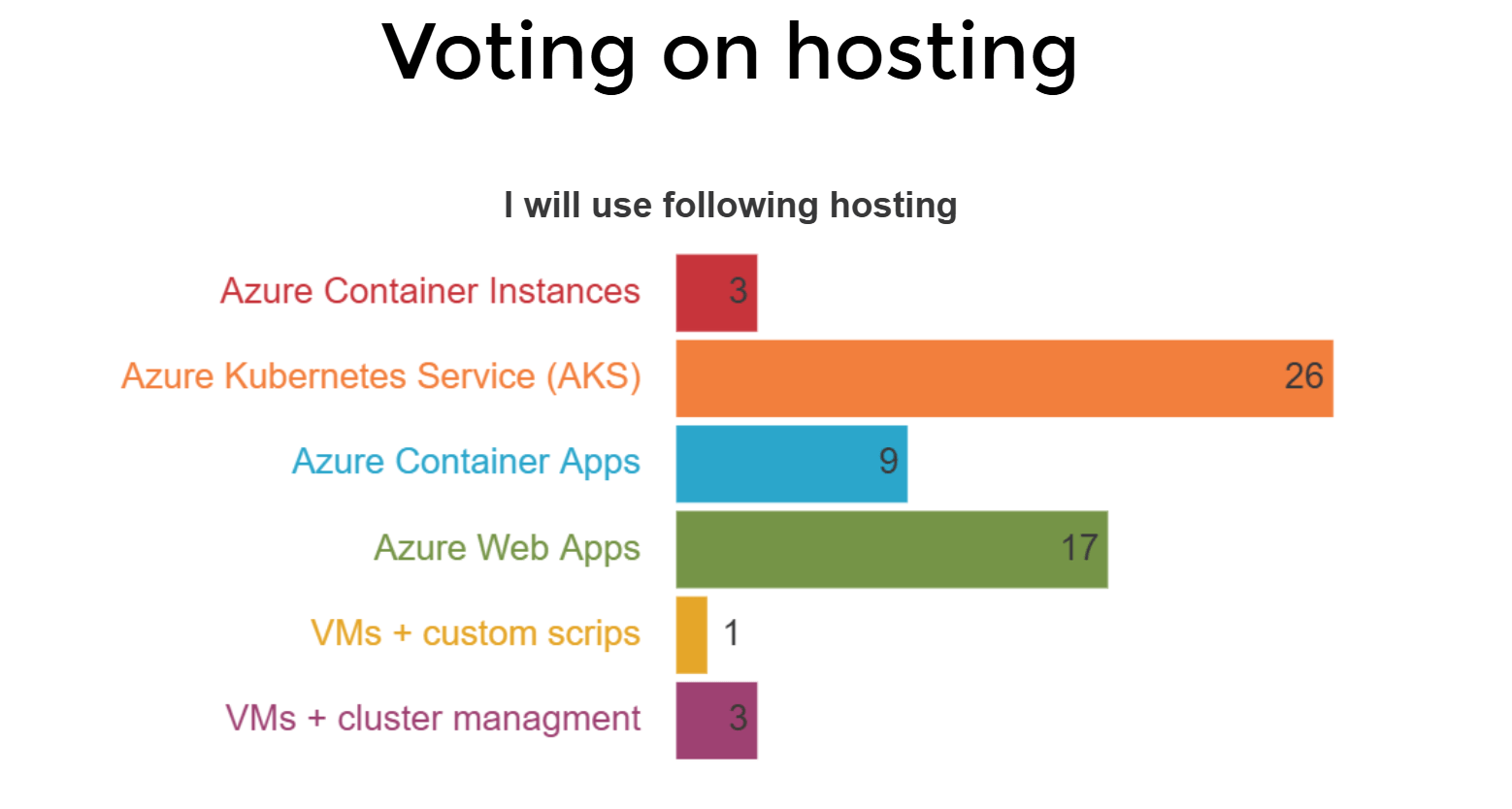 Voting on hosting

I will use following hosting

Azure Container Instances 3
Azure Kubernetes Service (AKS) 26
Azure Container Apps 9
Azure Web Apps 17
VMs + custom scrips 1
VMs + cluster managment 3